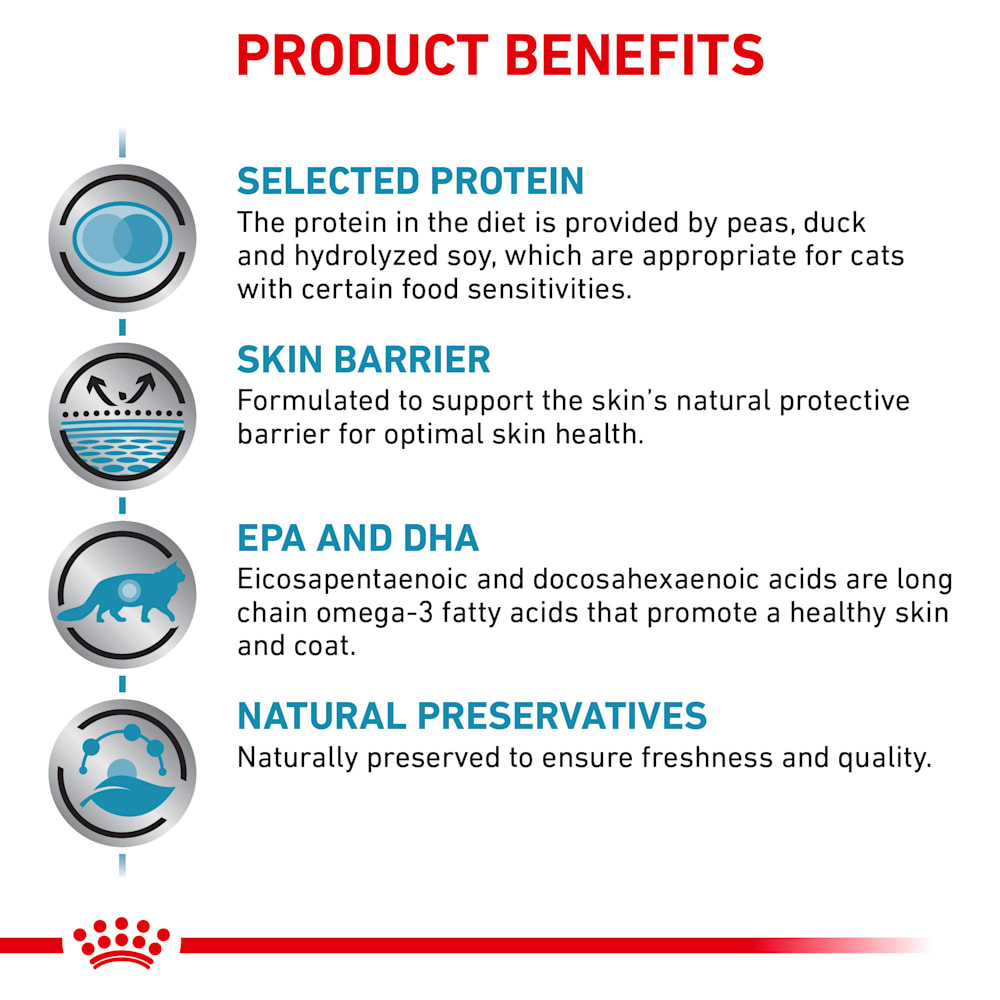 PRODUCT BENEFITS

SELECTED PROTEIN
The protein in the diet is provided by peas, duck and hydrolyzed soy, which are appropriate for cats with certain food sensitivities.

SKIN BARRIER
Formulated to support the skin's natural protective barrier for optimal skin health.

EPA AND DHA
Eicosapentaenoic and docosahexaenoic acids are long chain omega-3 fatty acids that promote a healthy skin and coat.

NATURAL PRESERVATIVES
Naturally preserved to ensure freshness and quality.